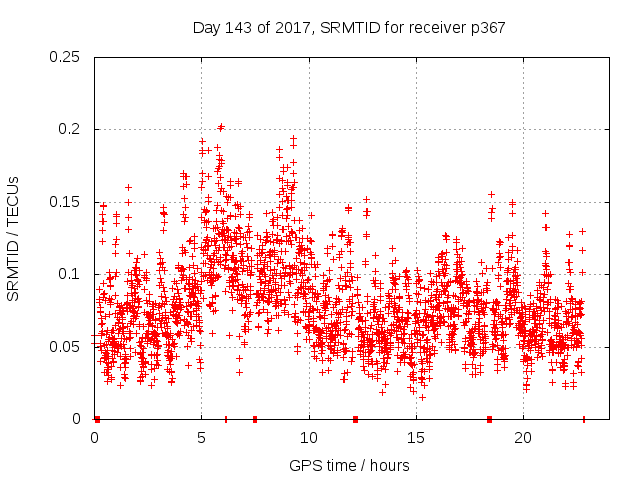 Day 143 of 2017, SRMTID for receiver p367

SRMTID / TECUs

0.25
0.2
0.15
0.1
0.05
0

0
5
10
15
20

GPS time / hours